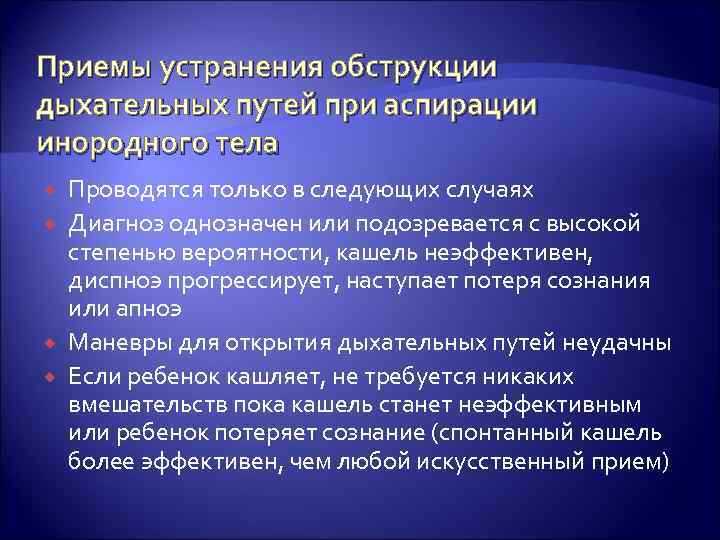 Приемы устранения обструкции дыхательных путей при аспирации инородного тела

Проводятся только в следующих случаях

Диагноз однозначен или подозревается с высокой степенью вероятности, кашель неэффективен, диспноэ прогрессирует, наступает потеря сознания или апноэ

Маневры для открытия дыхательных путей неудачны

Если ребенок кашляет, не требуется никаких вмешательств пока кашель станет неэффективным или ребенок потеряет сознание (спонтанный кашель более эффективен, чем любой искусственный прием)